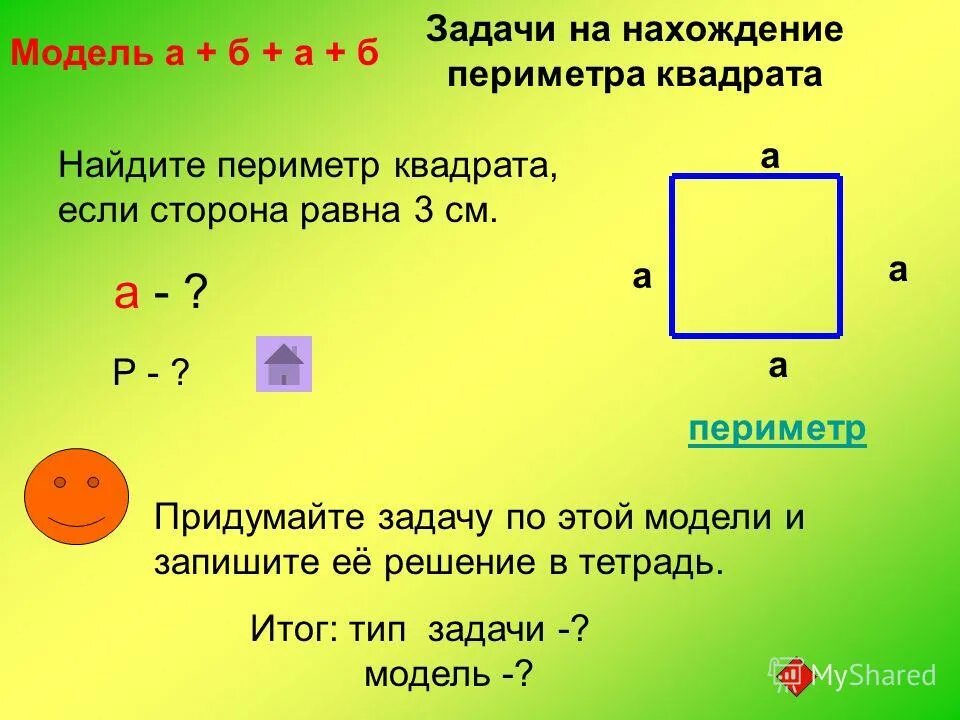 Модель а + б + а + б

Задачи на нахождение периметра квадрата

Найдите периметр квадрата, если сторона равна 3 см.

а - ?

Р - ?

а

а

а

а

периметр

Придумайте задачу по этой модели и запишите её решение в тетрадь.

Итог: тип задачи -?
модель -?

MyShared